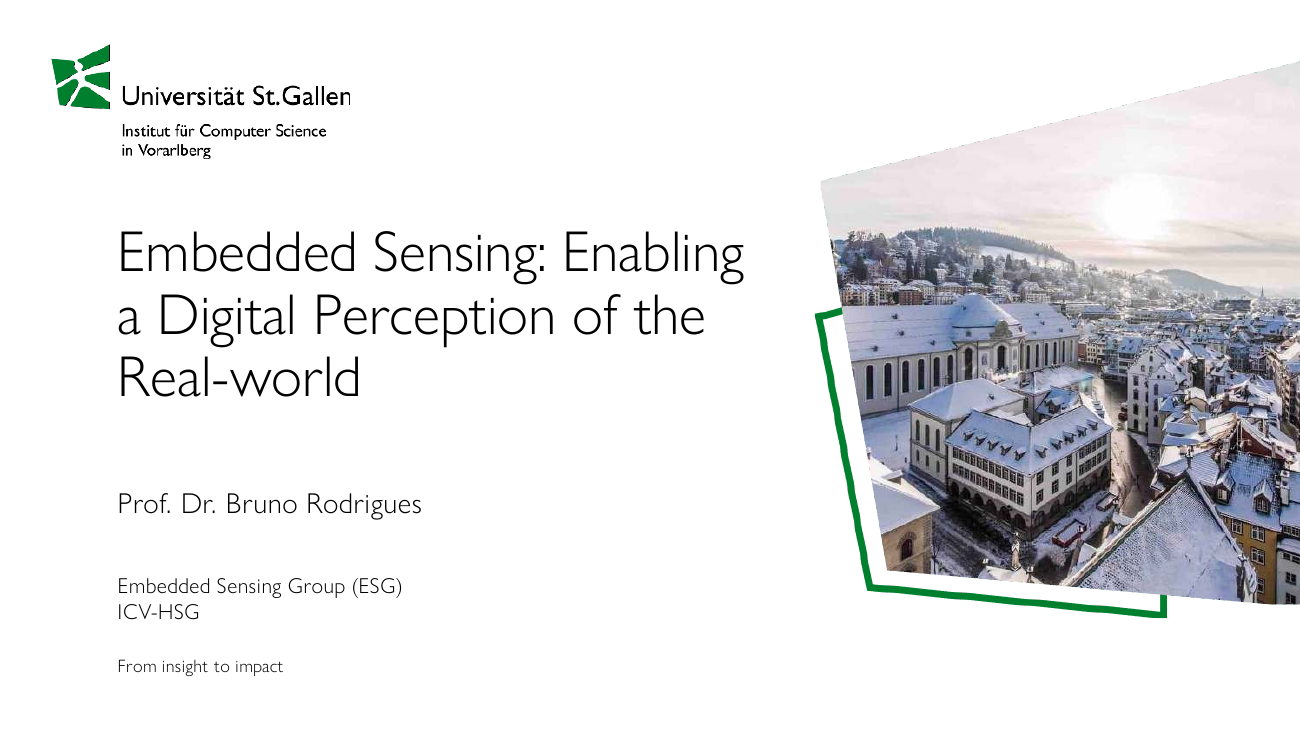 Universität St.Gallen

Institut für Computer Science in Vorarlberg

Embedded Sensing: Enabling a Digital Perception of the Real-world

Prof. Dr. Bruno Rodrigues

Embedded Sensing Group (ESG)
ICV-HSG

From insight to impact